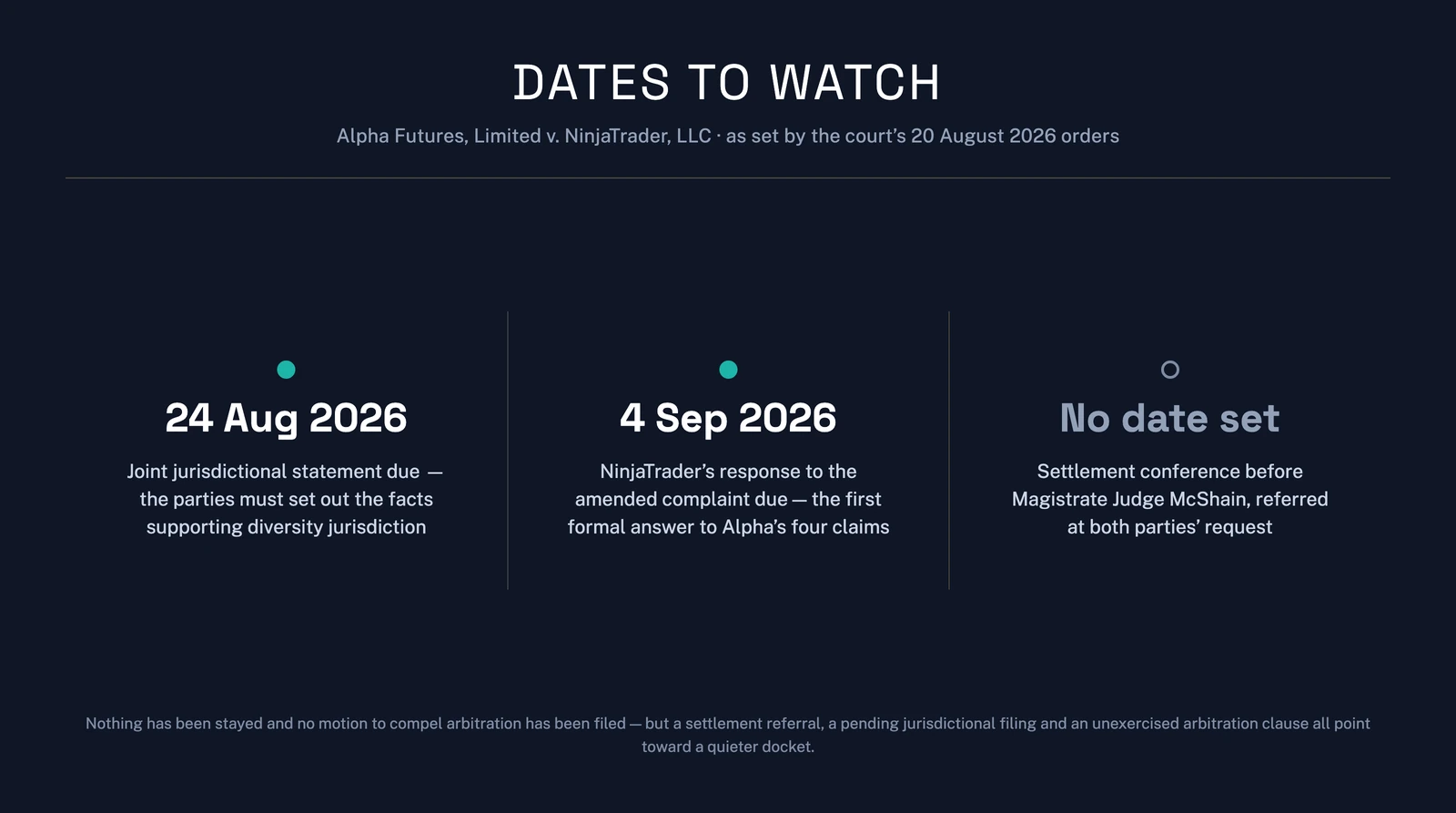 DATES TO WATCH

Alpha Futures, Limited v. NinjaTrader, LLC · as set by the court's 20 August 2026 orders

24 Aug 2026

Joint jurisdictional statement due — the parties must set out the facts supporting diversity jurisdiction

4 Sep 2026

NinjaTrader's response to the amended complaint due — the first formal answer to Alpha's four claims

No date set

Settlement conference before Magistrate Judge McShain, referred at both parties' request

Nothing has been stayed and no motion to compel arbitration has been filed — but a settlement referral, a pending jurisdictional filing and an unexercised arbitration clause all point toward a quieter docket.